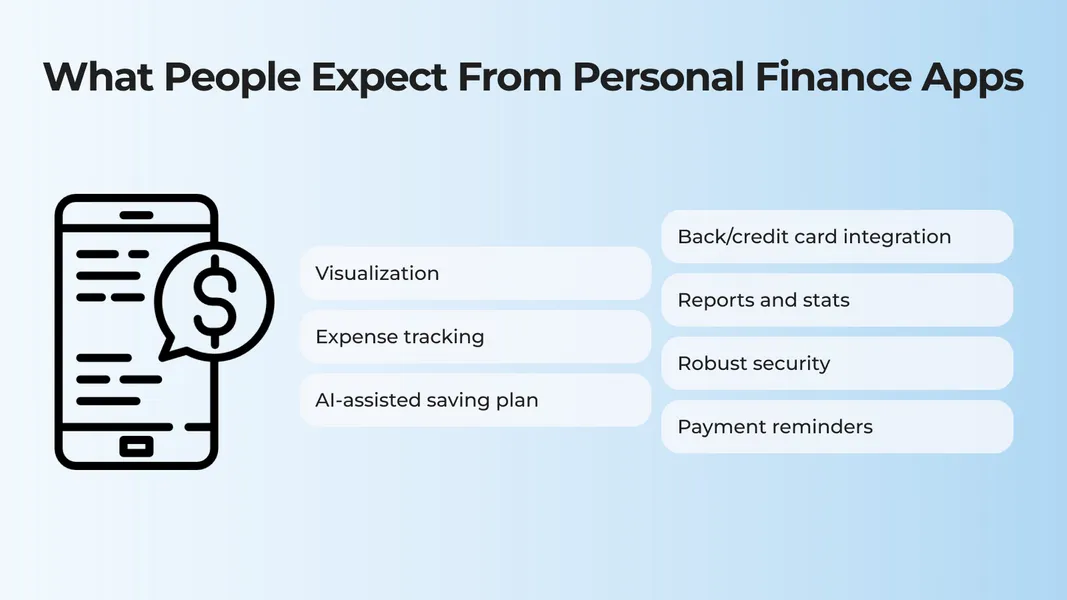 What People Expect From Personal Finance Apps

$

Visualization

Expense tracking

AI-assisted saving plan

Back/credit card integration

Reports and stats

Robust security

Payment reminders